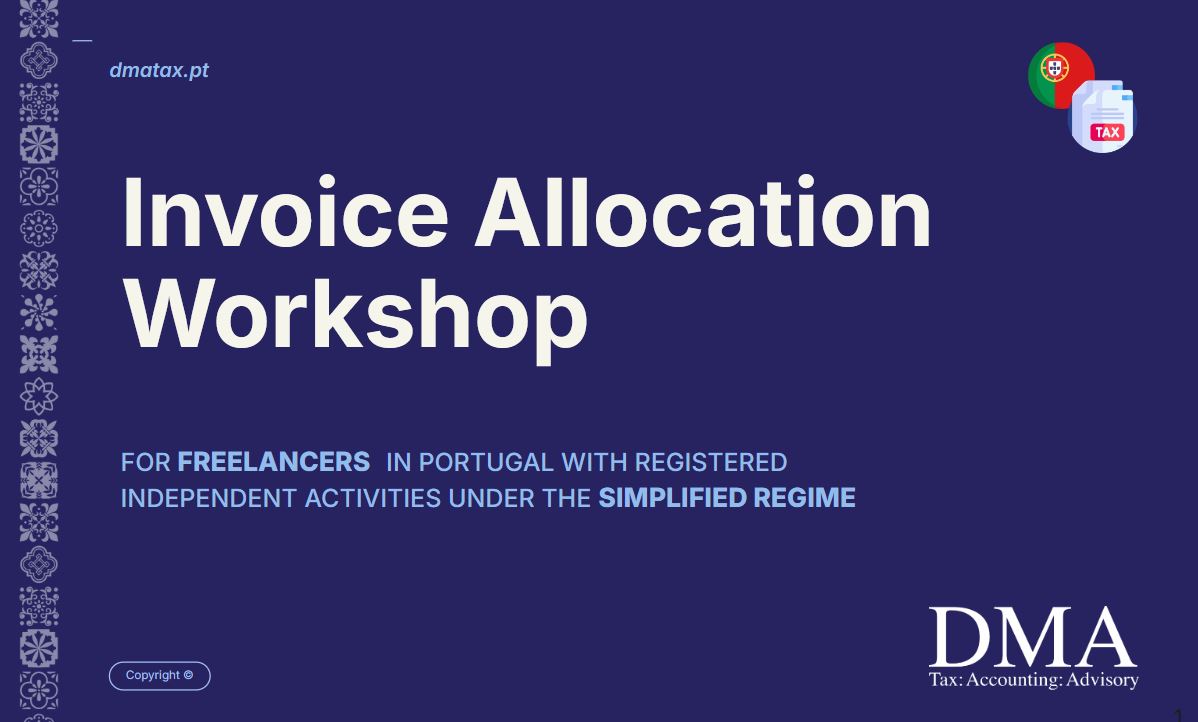 dmatax.pt

TAX

Invoice Allocation Workshop

FOR FREELANCERS IN PORTUGAL WITH REGISTERED INDEPENDENT ACTIVITIES UNDER THE SIMPLIFIED REGIME

Copyright ©

DMA
Tax: Accounting: Advisory

1